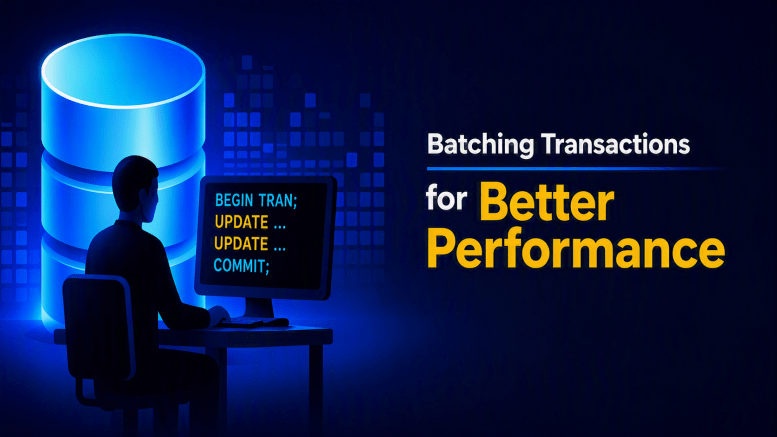 BEGIN TRAN;
UPDATE ...
UPDATE ...
COMMIT;

Batching Transactions
for Better Performance